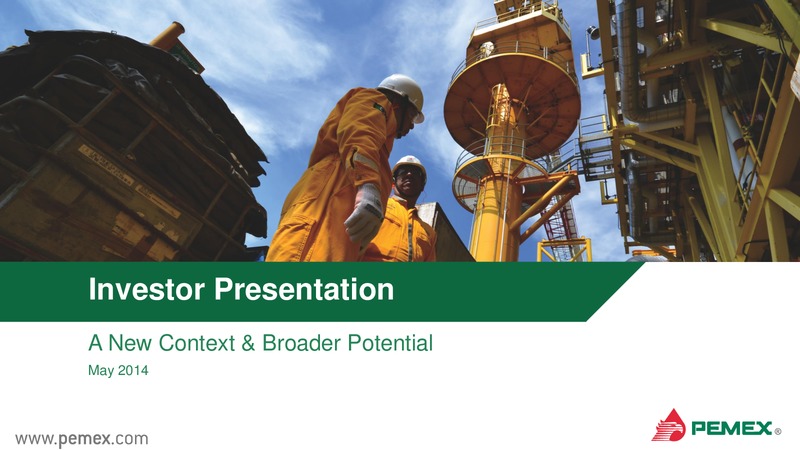 Investor Presentation

A New Context & Broader Potential

May 2014

www.pemex.com

PEMEX®